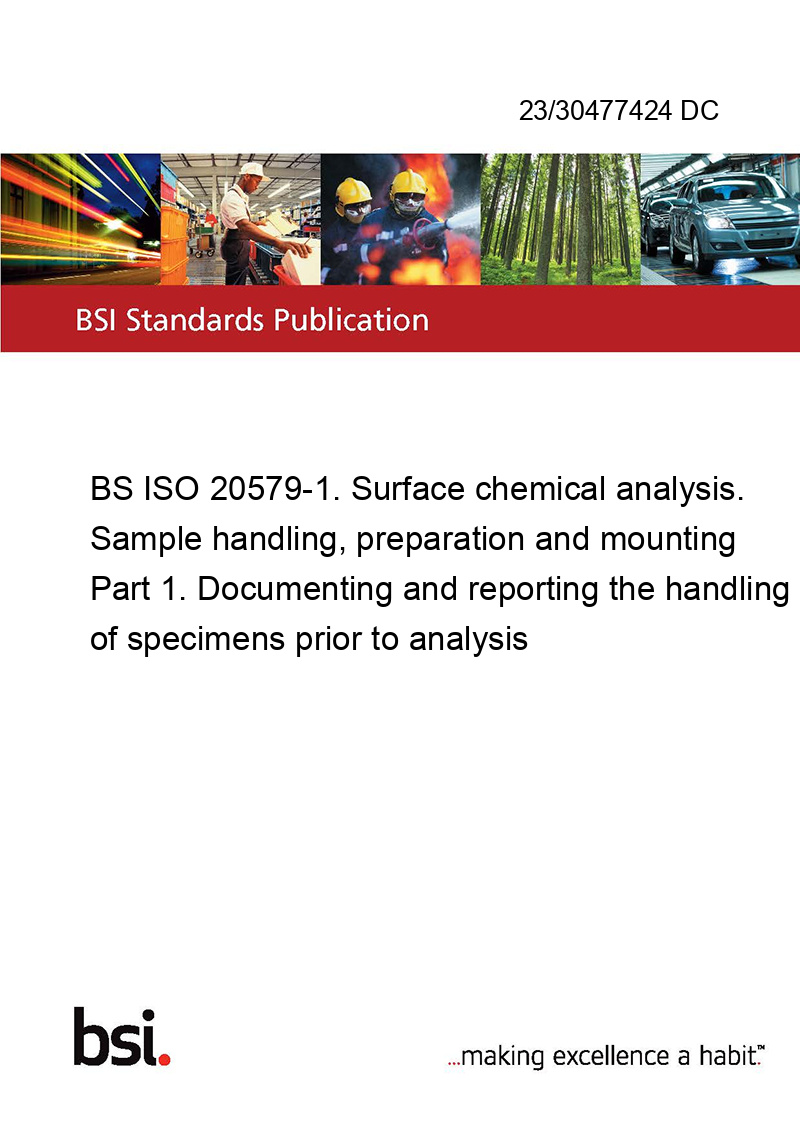 23/30477424 DC

BSI Standards Publication

BS ISO 20579-1. Surface chemical analysis. Sample handling, preparation and mounting Part 1. Documenting and reporting the handling of specimens prior to analysis

bsi.

...making excellence a habit.™